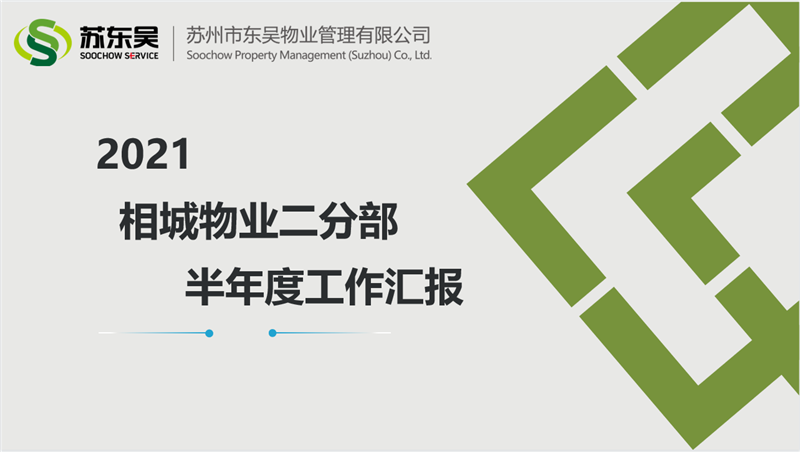 苏东吴
SOOCHOW SERVICE

苏州市东吴物业管理有限公司
Soochow Property Management (Suzhou) Co., Ltd.

2021
相城物业二分部
半年度工作汇报